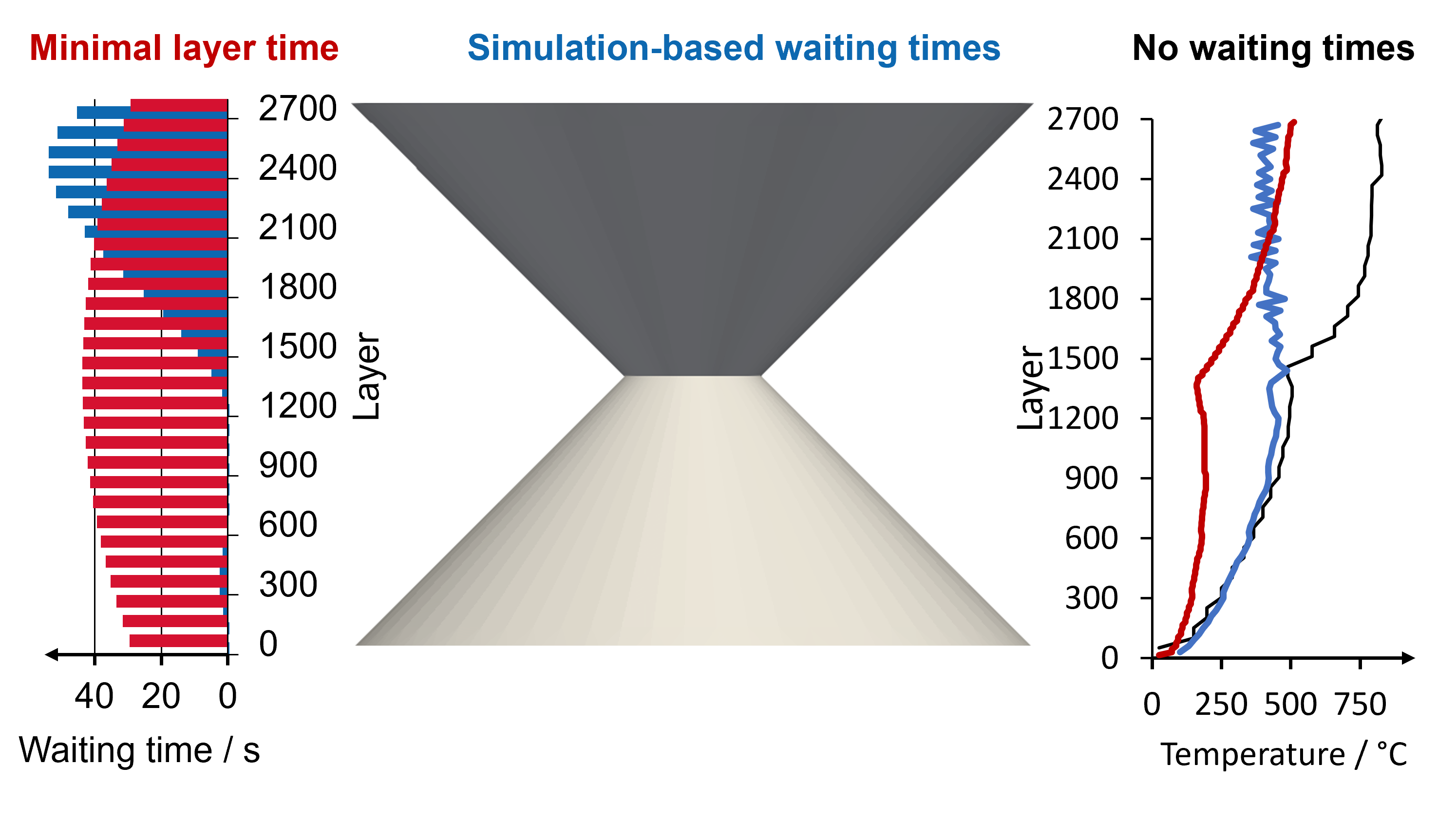 Minimal layer time

Simulation-based waiting times

No waiting times

2700
2400
2100
1800
1500
1200
900
600
300
0
Layer

40 20 0
Waiting time / s

2700
2400
2100
1800
1500
1200
900
600
300
0
Layer

0 250 500 750
Temperature / °C